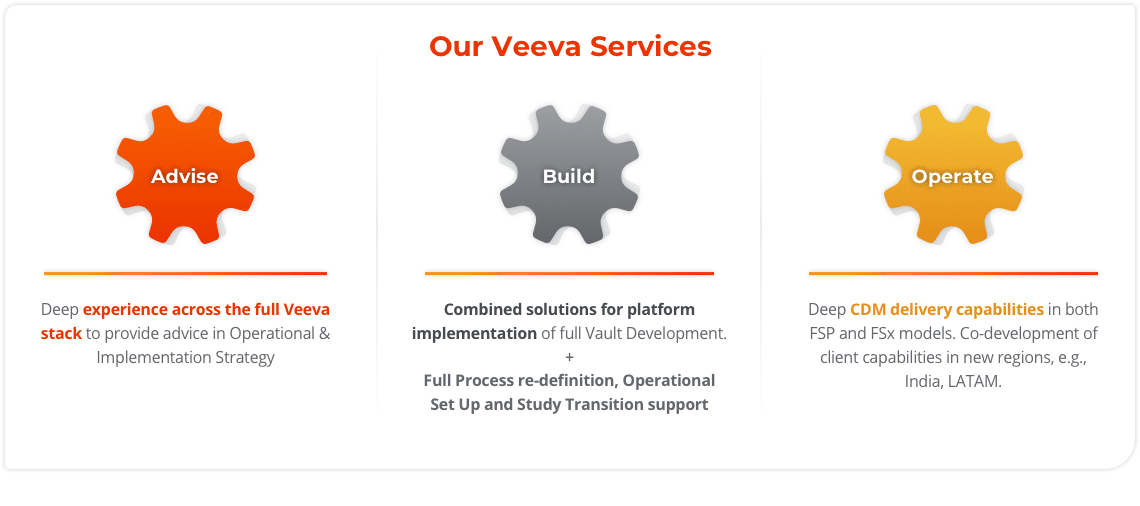 Our Veeva Services

Advise

Deep experience across the full Veeva stack to provide advice in Operational & Implementation Strategy

Build

Combined solutions for platform implementation of full Vault Development.
+
Full Process re-definition, Operational Set Up and Study Transition support

Operate

Deep CDM delivery capabilities in both FSP and FSx models. Co-development of client capabilities in new regions, e.g., India, LATAM.